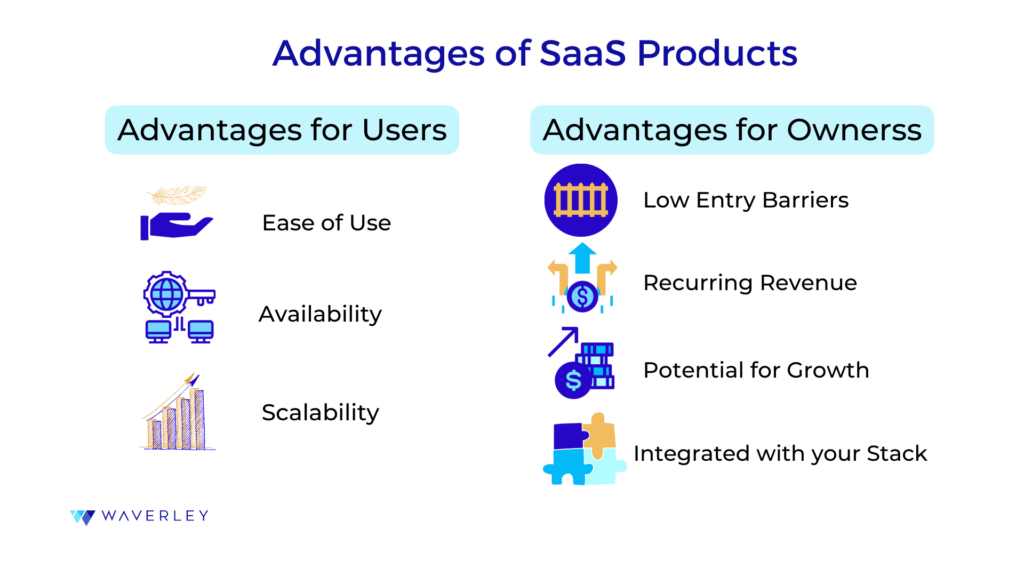 Advantages of SaaS Products

Advantages for Users

Ease of Use

Availability

Scalability

Advantages for Ownerss

Low Entry Barriers

Recurring Revenue

Potential for Growth

Integrated with your Stack

WAVERLEY